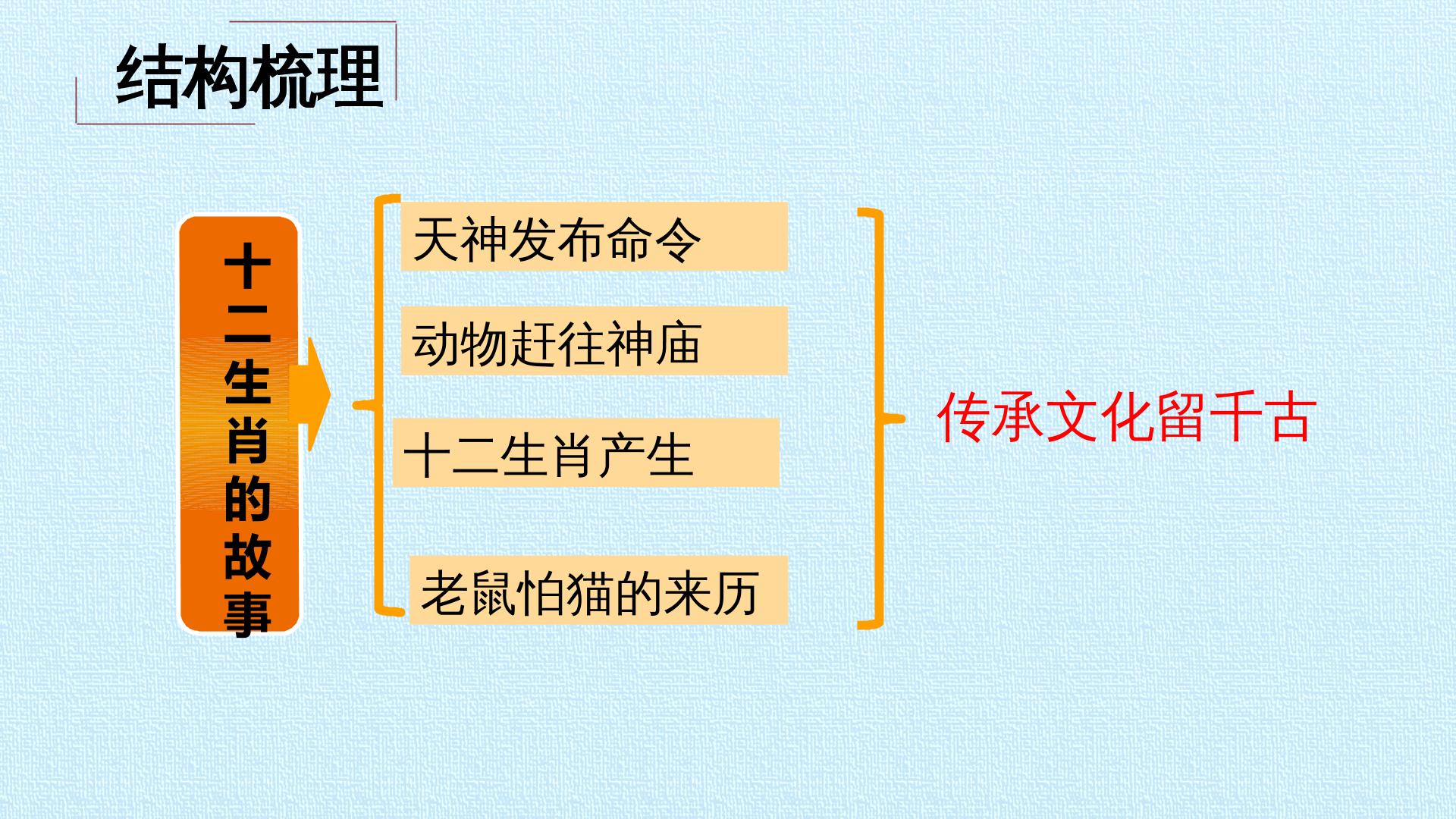 结构梳理

十二生肖的故事

天神发布命令

动物赶往神庙

十二生肖产生

老鼠怕猫的来历

传承文化留千古